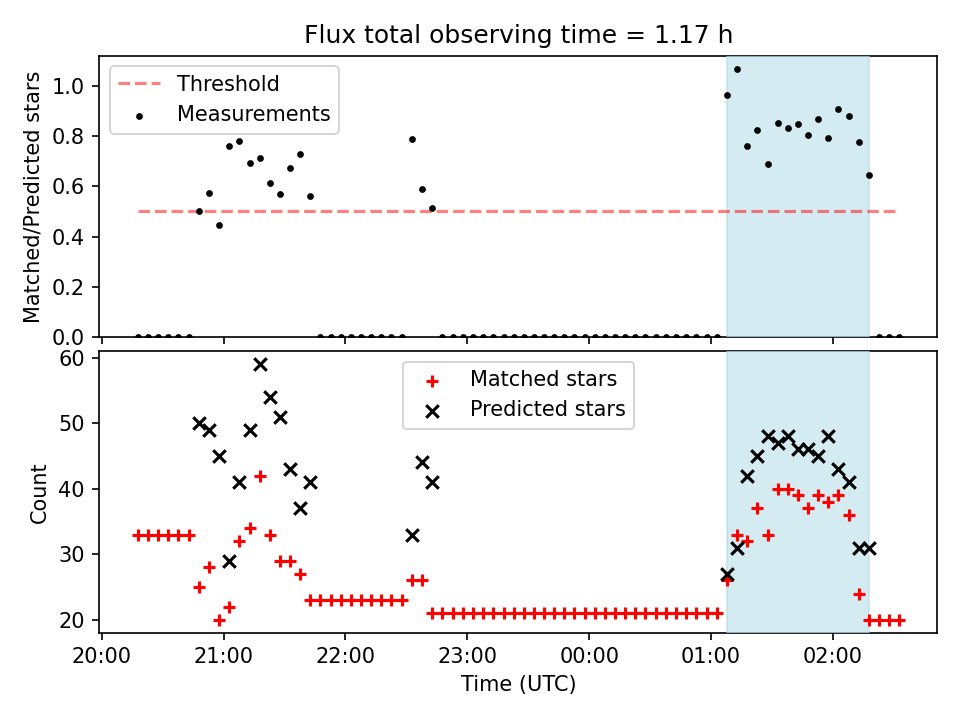 Flux total observing time = 1.17 h

Threshold
Measurements

Matched/Predicted stars

1.0
0.8
0.6
0.4
0.2
0.0

Matched stars
Predicted stars

Count

60
50
40
30
20

20:00
21:00
22:00
23:00
00:00
01:00
02:00

Time (UTC)